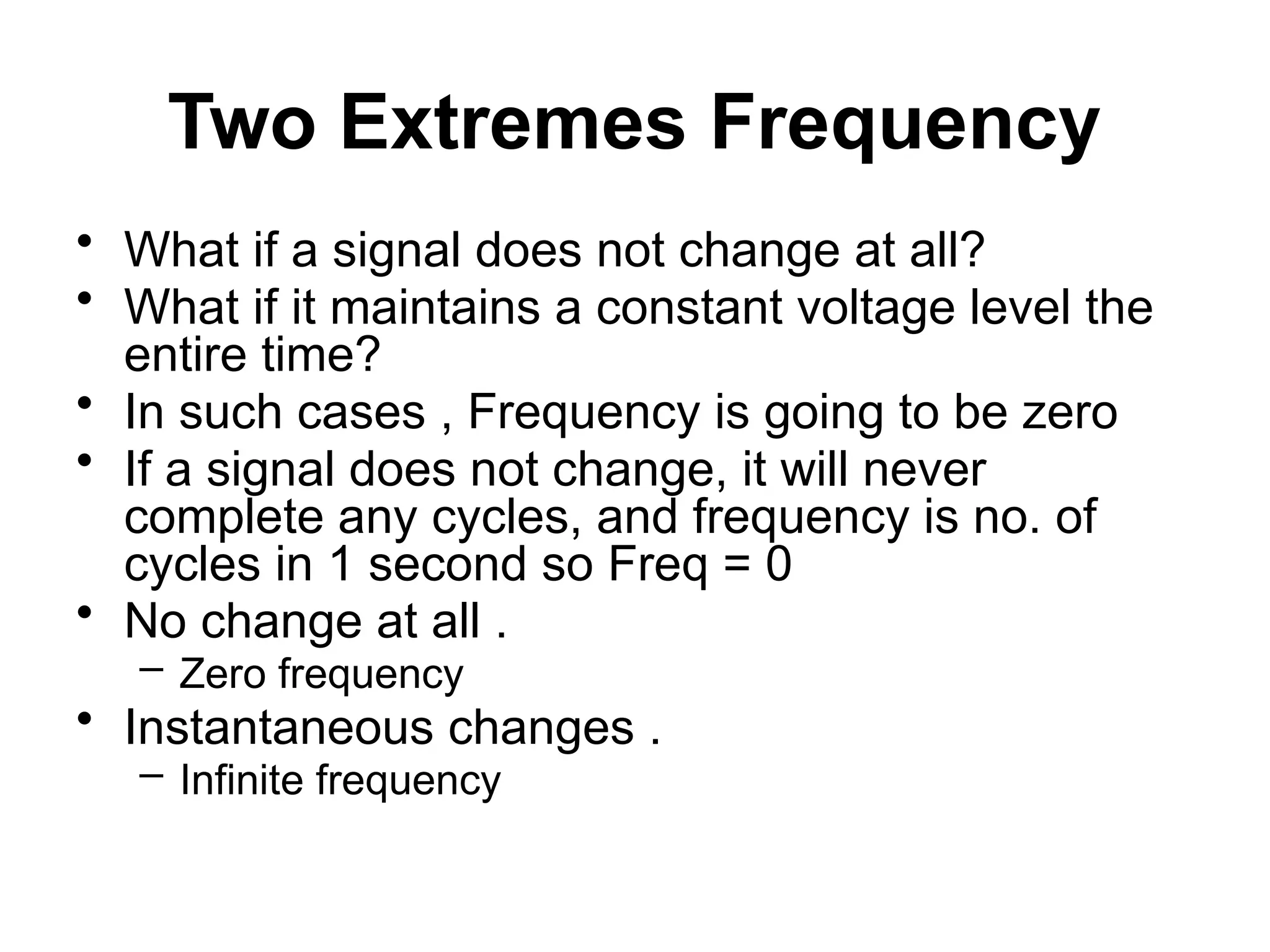 Two Extremes Frequency

• What if a signal does not change at all?
• What if it maintains a constant voltage level the entire time?
• In such cases , Frequency is going to be zero
• If a signal does not change, it will never complete any cycles, and frequency is no. of cycles in 1 second so Freq = 0
• No change at all .
– Zero frequency
• Instantaneous changes .
– Infinite frequency